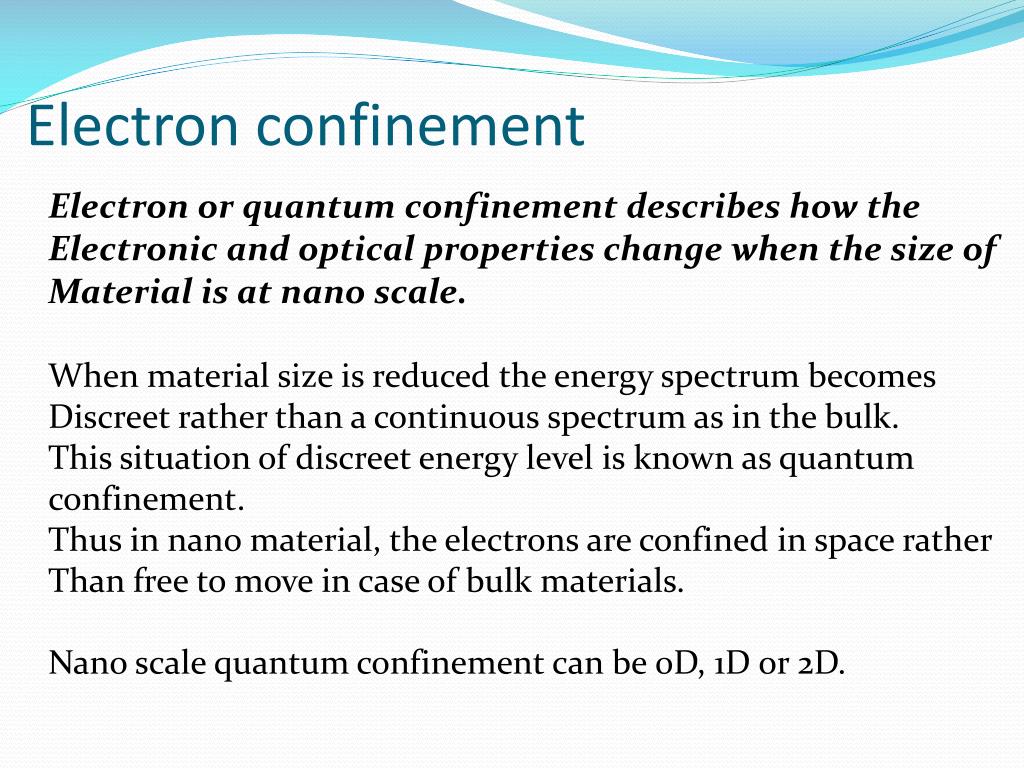 Electron confinement

Electron or quantum confinement describes how the Electronic and optical properties change when the size of Material is at nano scale.

When material size is reduced the energy spectrum becomes Discreet rather than a continuous spectrum as in the bulk.
This situation of discreet energy level is known as quantum confinement.
Thus in nano material, the electrons are confined in space rather Than free to move in case of bulk materials.

Nano scale quantum confinement can be 0D, 1D or 2D.